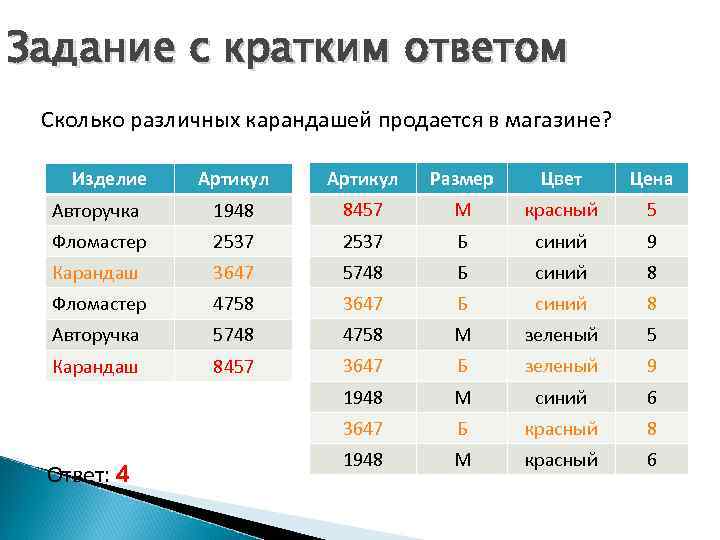 Задание с кратким ответом

Сколько различных карандашей продается в магазине?

| Изделие | Артикул |
|---|---|
| Авторучка | 1948 |
| Фломастер | 2537 |
| Карандаш | 3647 |
| Фломастер | 4758 |
| Авторучка | 5748 |
| Карандаш | 8457 |

| Артикул | Размер | Цвет | Цена |
|---|---|---|---|
| 8457 | М | красный | 5 |
| 2537 | Б | синий | 9 |
| 5748 | Б | синий | 8 |
| 3647 | Б | синий | 8 |
| 4758 | М | зеленый | 5 |
| 3647 | Б | зеленый | 9 |
| 1948 | М | синий | 6 |
| 3647 | Б | красный | 8 |
| 1948 | М | красный | 6 |

Ответ: 4